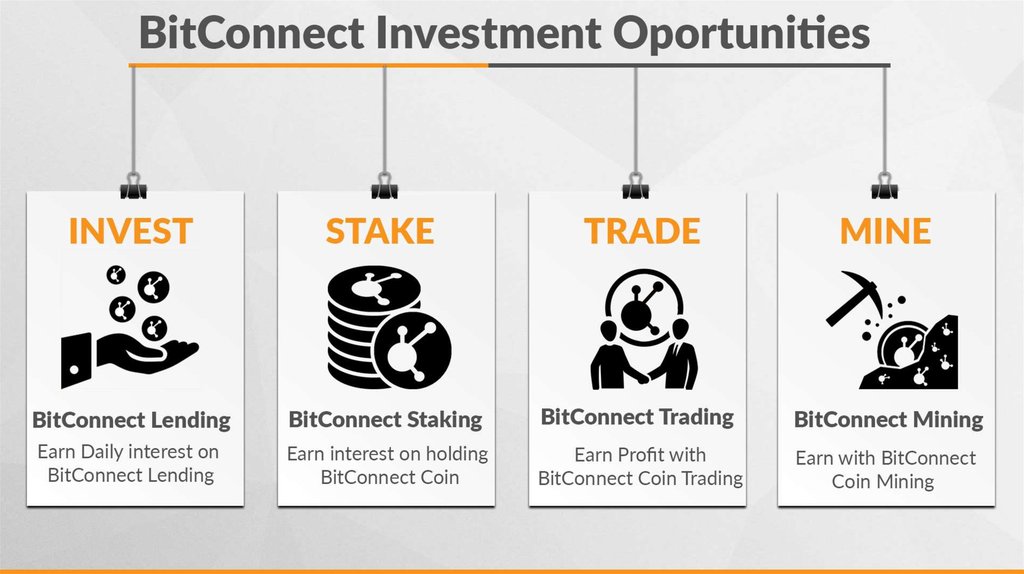 BitConnect Investment Oportunities

INVEST

BitConnect Lending

Earn Daily interest on BitConnect Lending

STAKE

BitConnect Staking

Earn interest on holding BitConnect Coin

TRADE

BitConnect Trading

Earn Profit with BitConnect Coin Trading

MINE

BitConnect Mining

Earn with BitConnect Coin Mining